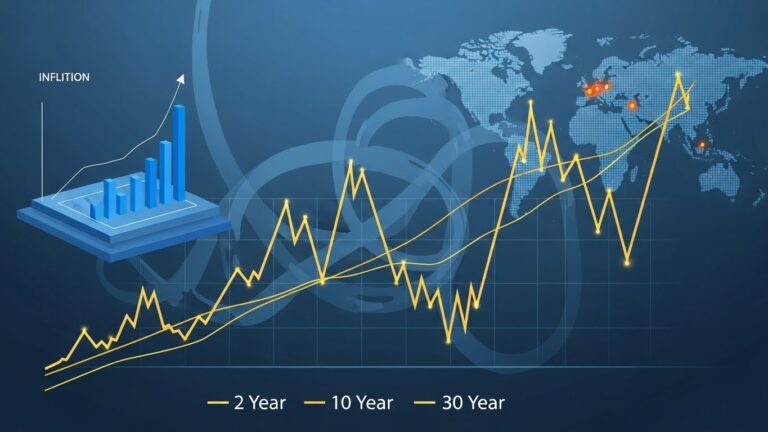 INFLITION

2 Year
10 Year
30 Year